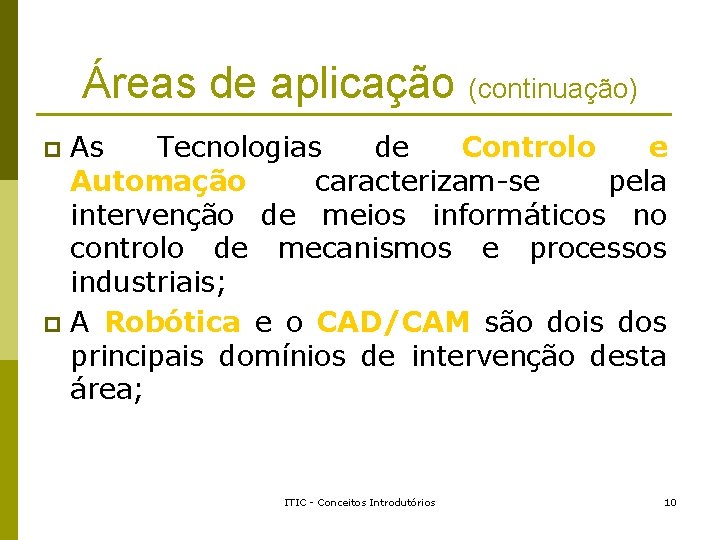 Áreas de aplicação (continuação)

As Tecnologias de Controlo e Automação caracterizam-se pela intervenção de meios informáticos no controlo de mecanismos e processos industriais;

A Robótica e o CAD/CAM são dois dos principais domínios de intervenção desta área;

ITIC - Conceitos Introdutórios

10